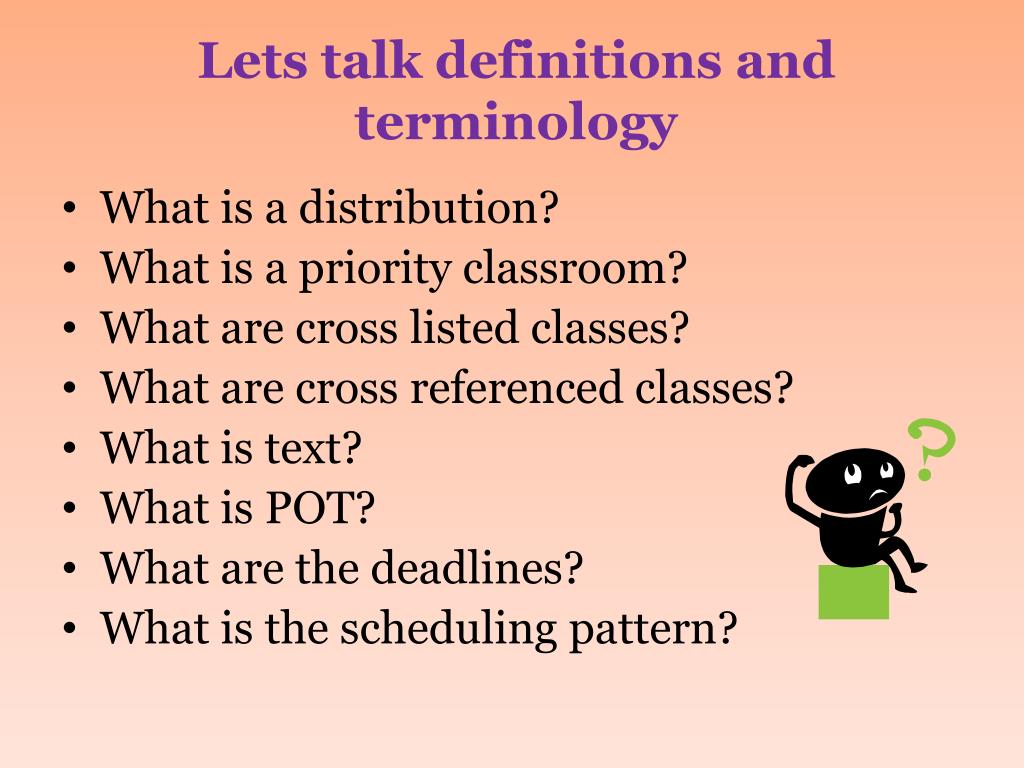 Lets talk definitions and terminology

• What is a distribution?
• What is a priority classroom?
• What are cross listed classes?
• What are cross referenced classes?
• What is text?
• What is POT?
• What are the deadlines?
• What is the scheduling pattern?

?